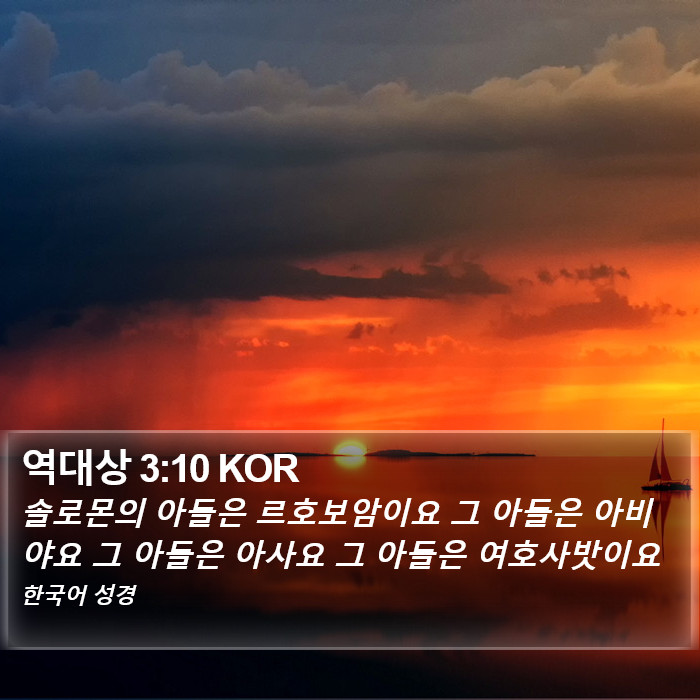 역대상 3:10 KOR

솔로몬의 아들은 르호보암이요 그 아들은 아비야요 그 아들은 아사요 그 아들은 여호사밧이요

한국어 성경